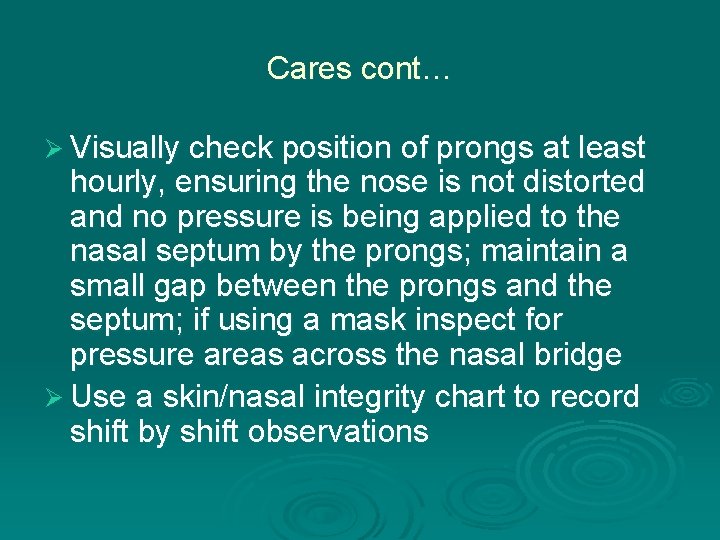 Cares cont…

➢ Visually check position of prongs at least hourly, ensuring the nose is not distorted and no pressure is being applied to the nasal septum by the prongs; maintain a small gap between the prongs and the septum; if using a mask inspect for pressure areas across the nasal bridge

➢ Use a skin/nasal integrity chart to record shift by shift observations